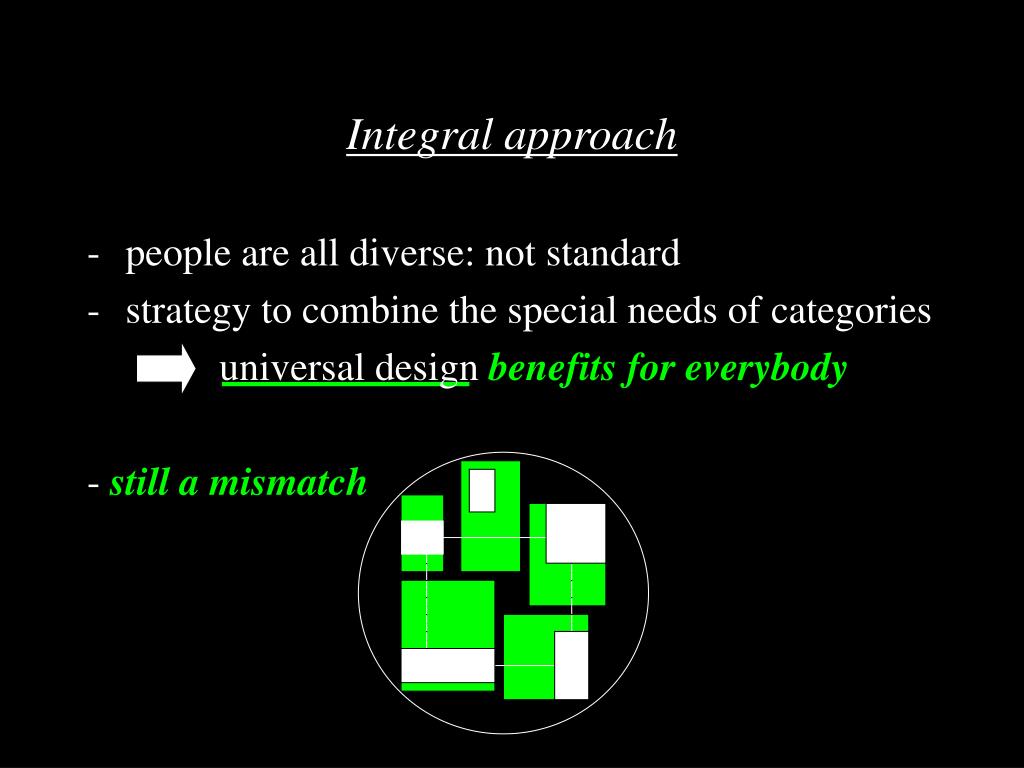 Integral approach

- people are all diverse: not standard
- strategy to combine the special needs of categories

universal design benefits for everybody

- still a mismatch